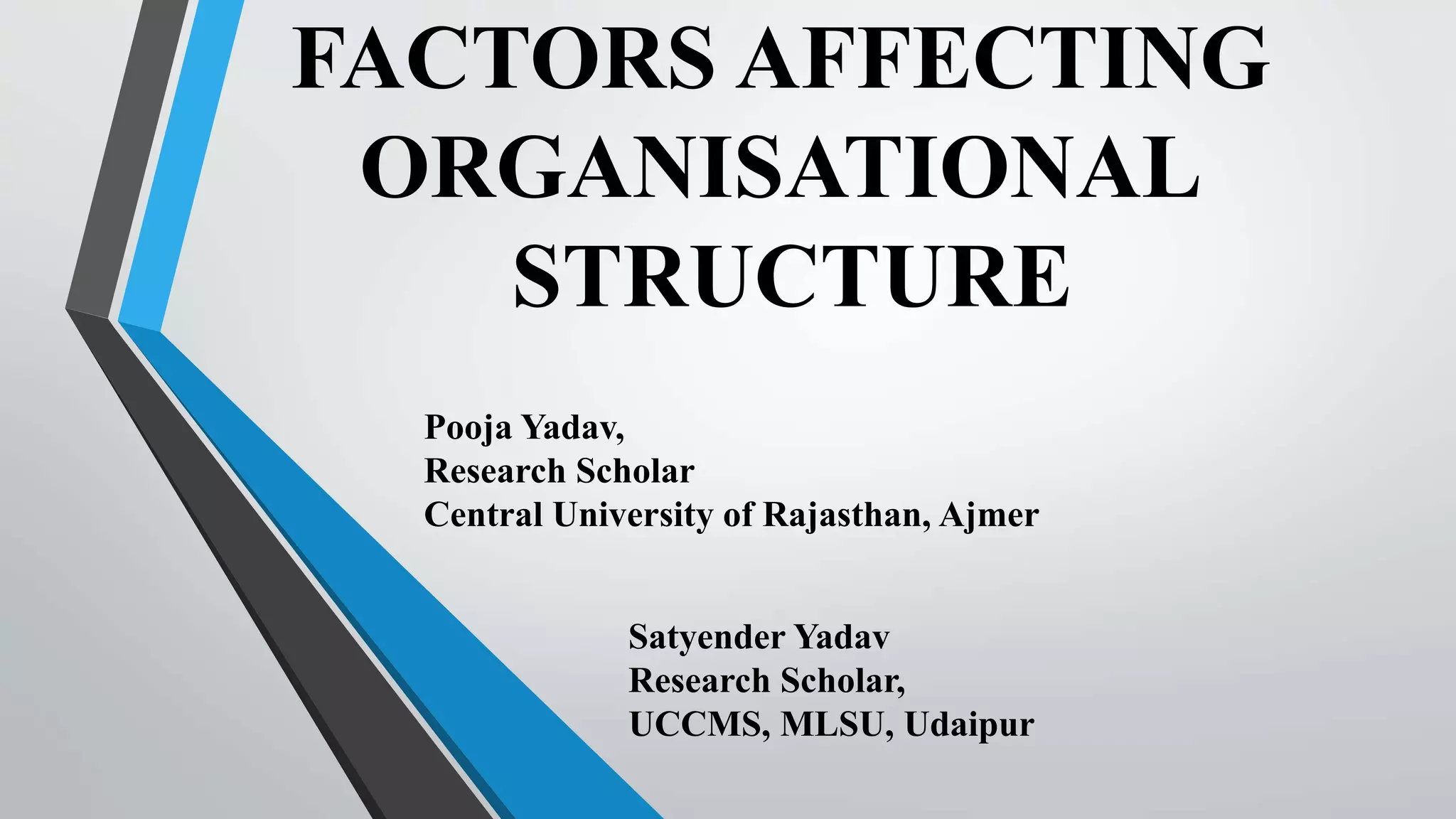 FACTORS AFFECTING ORGANISATIONAL STRUCTURE

Pooja Yadav,
Research Scholar
Central University of Rajasthan, Ajmer

Satyender Yadav
Research Scholar,
UCCMS, MLSU, Udaipur